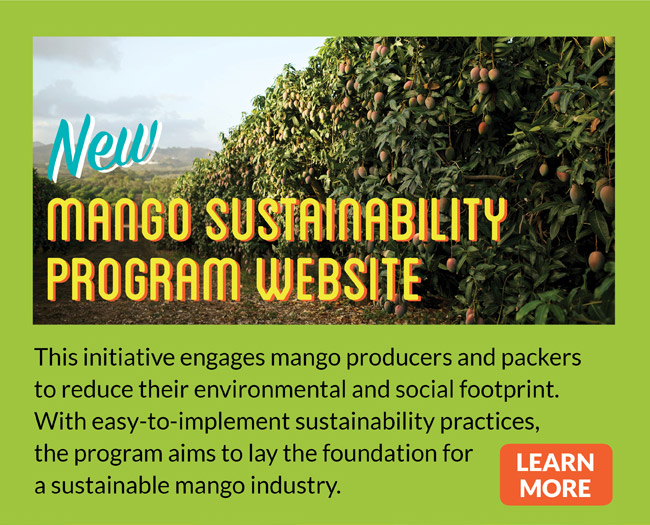 New

MANGO SUSTAINABILITY PROGRAM WEBSITE

This initiative engages mango producers and packers to reduce their environmental and social footprint. With easy-to-implement sustainability practices, the program aims to lay the foundation for a sustainable mango industry.

LEARN MORE